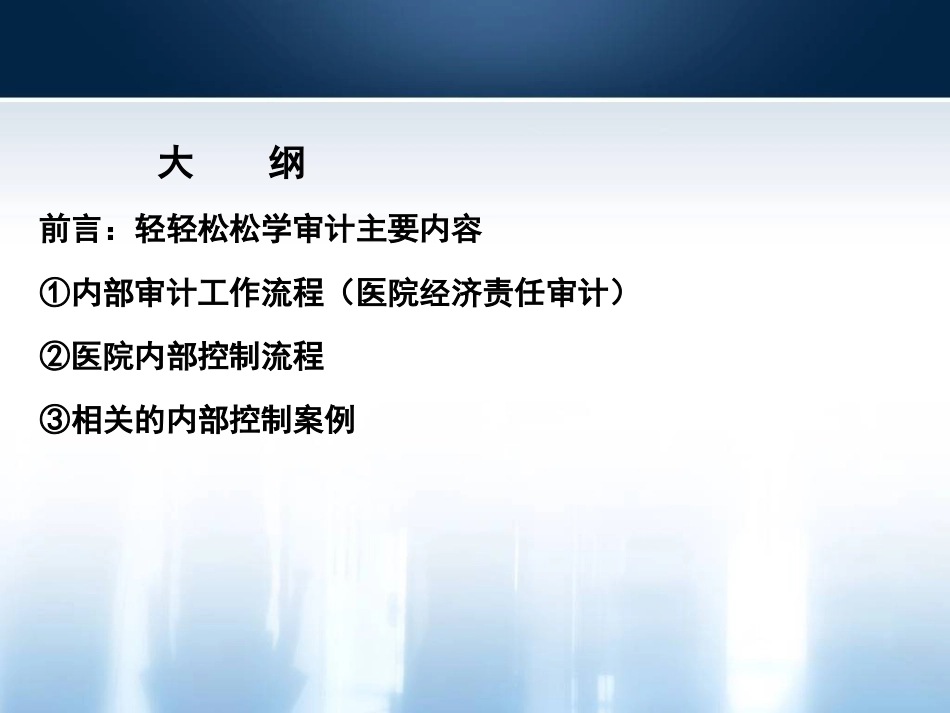 大　纲

前言：轻轻松松学审计主要内容

①内部审计工作流程（医院经济责任审计）

②医院内部控制流程

③相关的内部控制案例